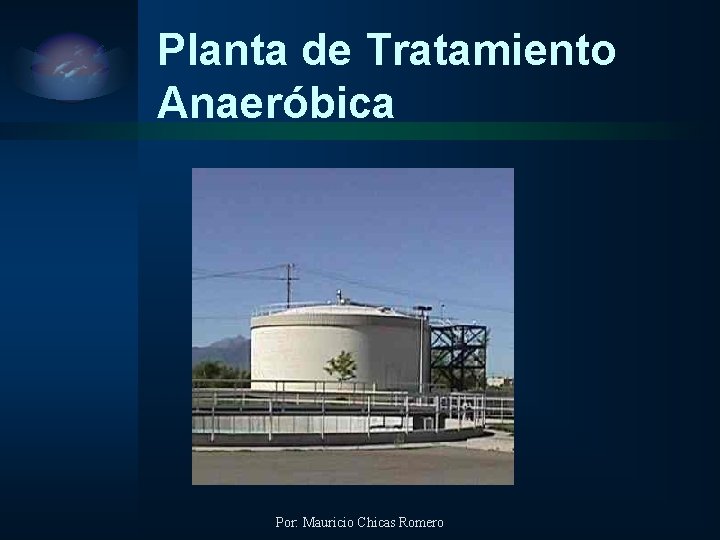 Planta de Tratamiento Anaeróbica

Por: Mauricio Chicas Romero